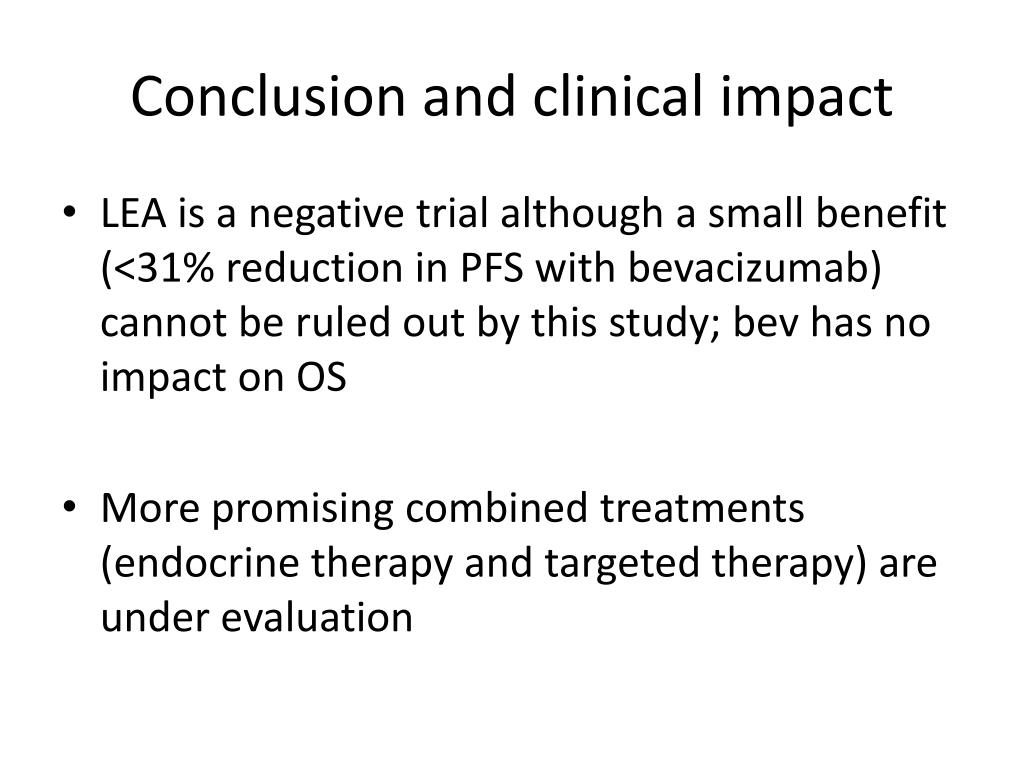 Conclusion and clinical impact

• LEA is a negative trial although a small benefit (<31% reduction in PFS with bevacizumab) cannot be ruled out by this study; bev has no impact on OS

• More promising combined treatments (endocrine therapy and targeted therapy) are under evaluation